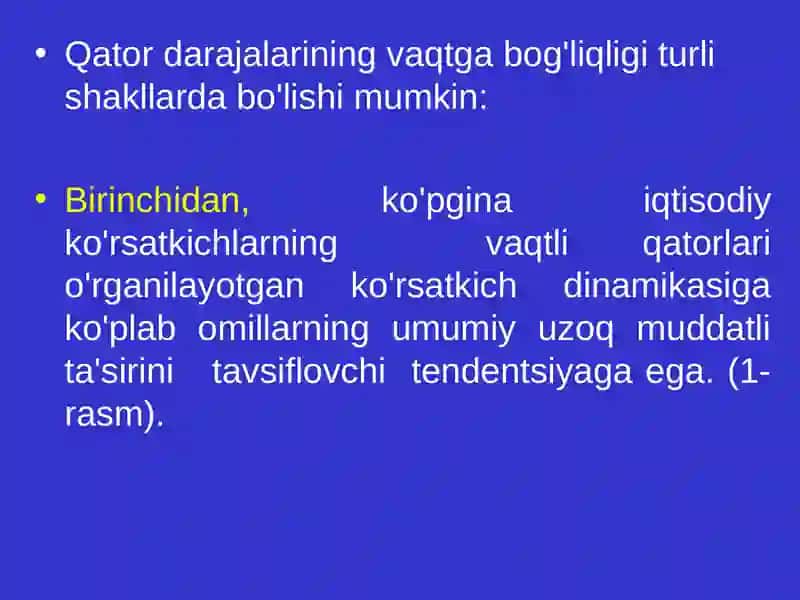 • Qator darajalarining vaqtga bog'liqligi turli shakllarda bo'lishi mumkin:

• Birinchidan, ko'pgina iqtisodiy ko'rsatkichlarning vaqtli qatorlari o'rganilayotgan ko'rsatkich dinamikasiga ko'plab omillarning umumiy uzoq muddatli ta'sirini tavsiflovchi tendentsiyaga ega. (1-rasm).